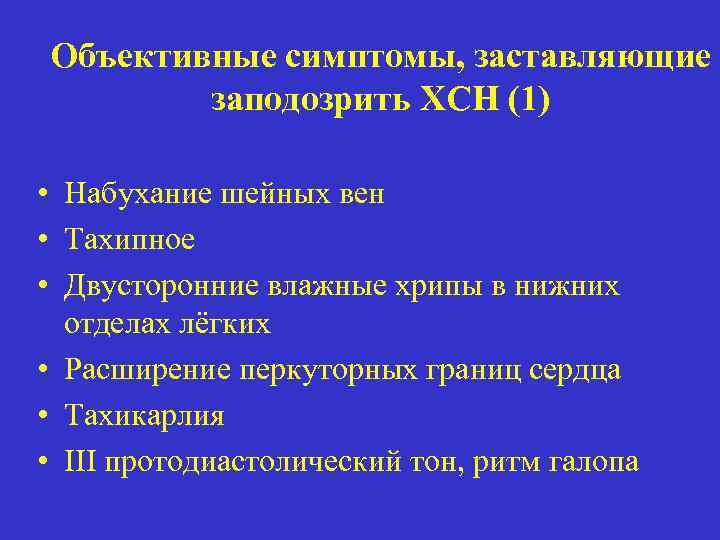 Объективные симптомы, заставляющие заподозрить ХСН (1)

• Набухание шейных вен
• Тахипное
• Двусторонние влажные хрипы в нижних отделах лёгких
• Расширение перкуторных границ сердца
• Тахикарлия
• III протодиастолический тон, ритм галопа